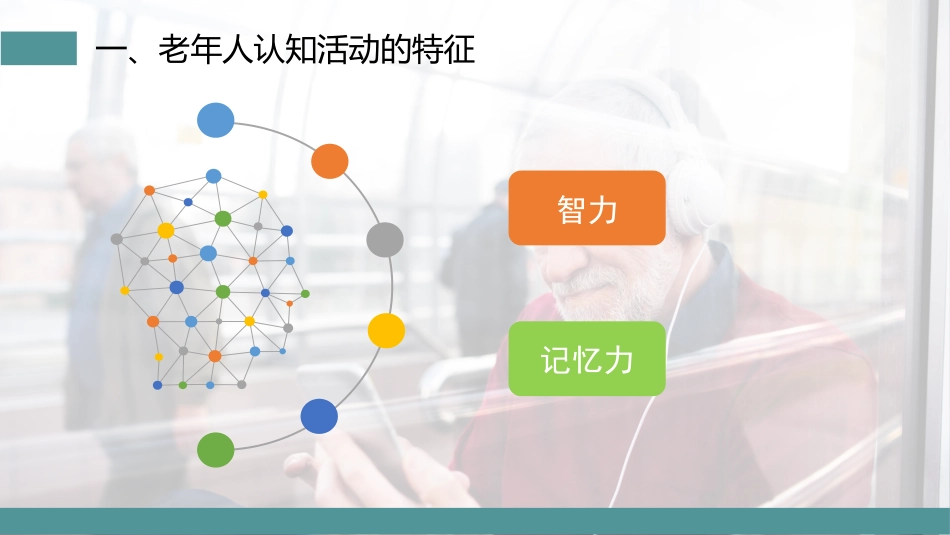 一、老年人认知活动的特征

智力

记忆力